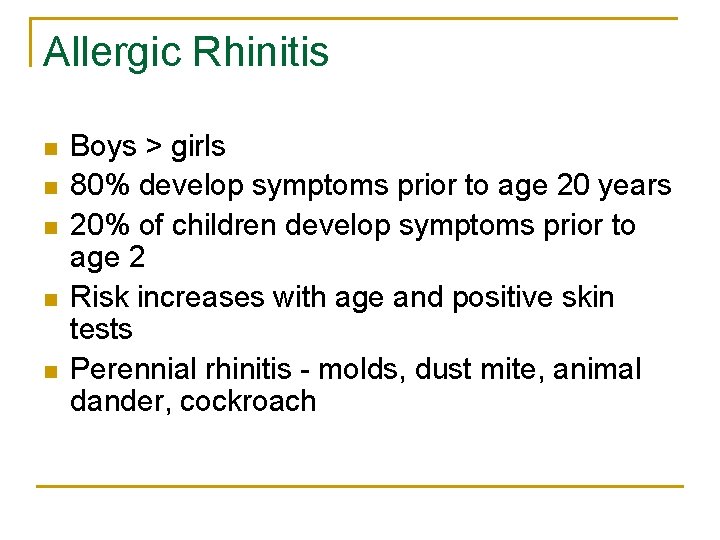 Allergic Rhinitis

- Boys > girls
- 80% develop symptoms prior to age 20 years
- 20% of children develop symptoms prior to age 2
- Risk increases with age and positive skin tests
- Perennial rhinitis - molds, dust mite, animal dander, cockroach